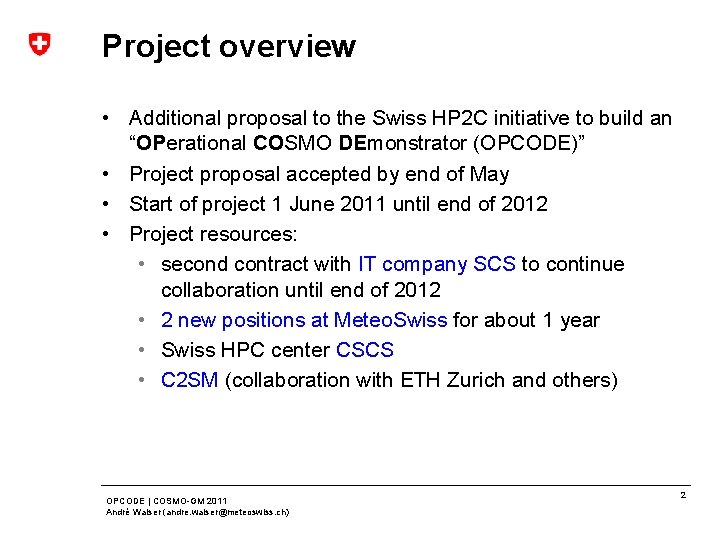 Project overview

• Additional proposal to the Swiss HP2C initiative to build an “OPerational COSMO DEmonstrator (OPCODE)”
• Project proposal accepted by end of May
• Start of project 1 June 2011 until end of 2012
• Project resources:
  • second contract with IT company SCS to continue collaboration until end of 2012
  • 2 new positions at MeteoSwiss for about 1 year
  • Swiss HPC center CSCS
  • C2SM (collaboration with ETH Zurich and others)

OPCODE | COSMO-GM 2011
André Walser (andre.walser@meteoswiss.ch)

2